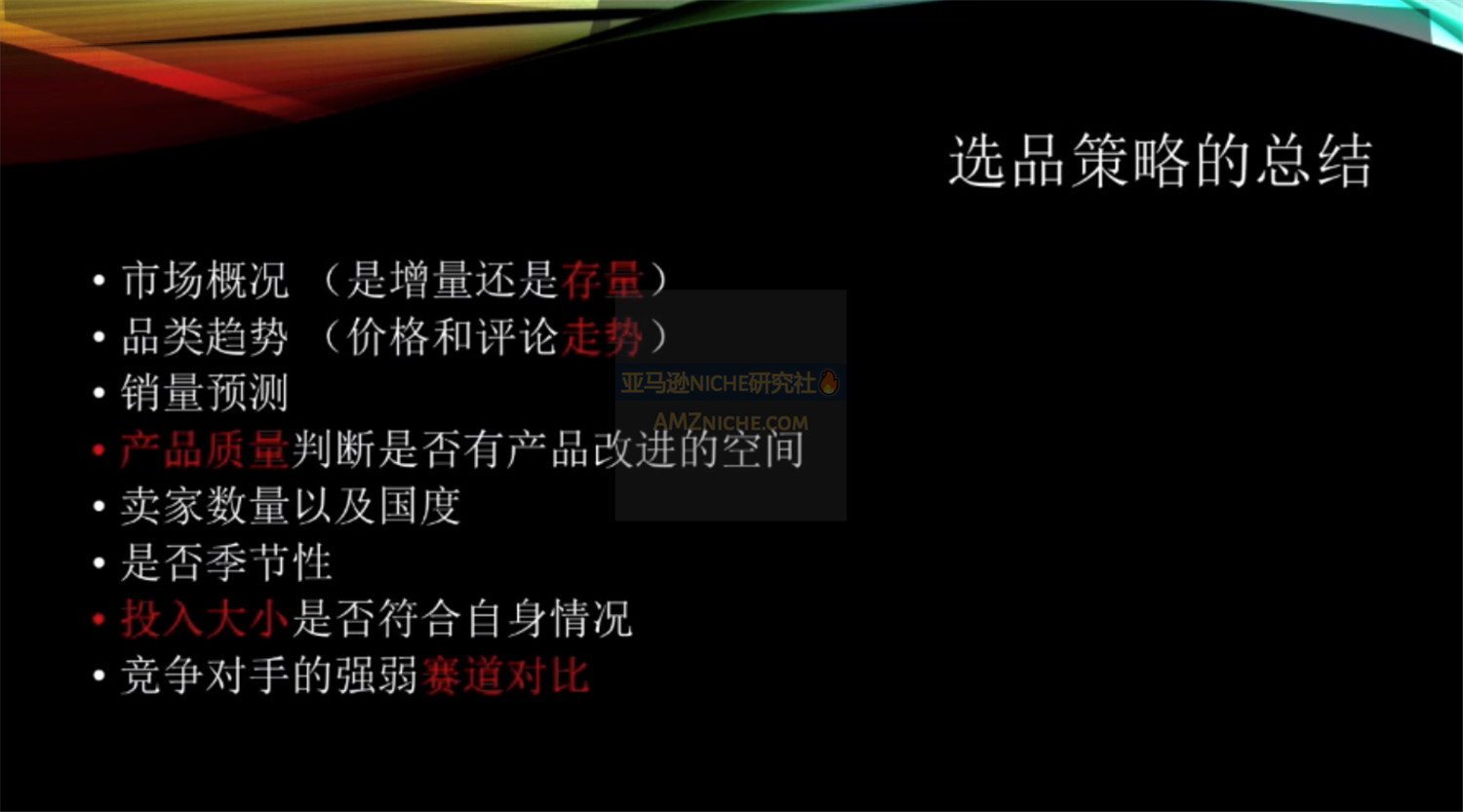 选品策略的总结

• 市场概况 （是增量还是存量）
• 品类趋势 （价格和评论走势）
• 销量预测
• 产品质量判断是否有产品改进的空间
• 卖家数量以及国度
• 是否季节性
• 投入大小是否符合自身情况
• 竞争对手的强弱赛道对比

亚马逊NICHE研究社
AMZNICHE.COM